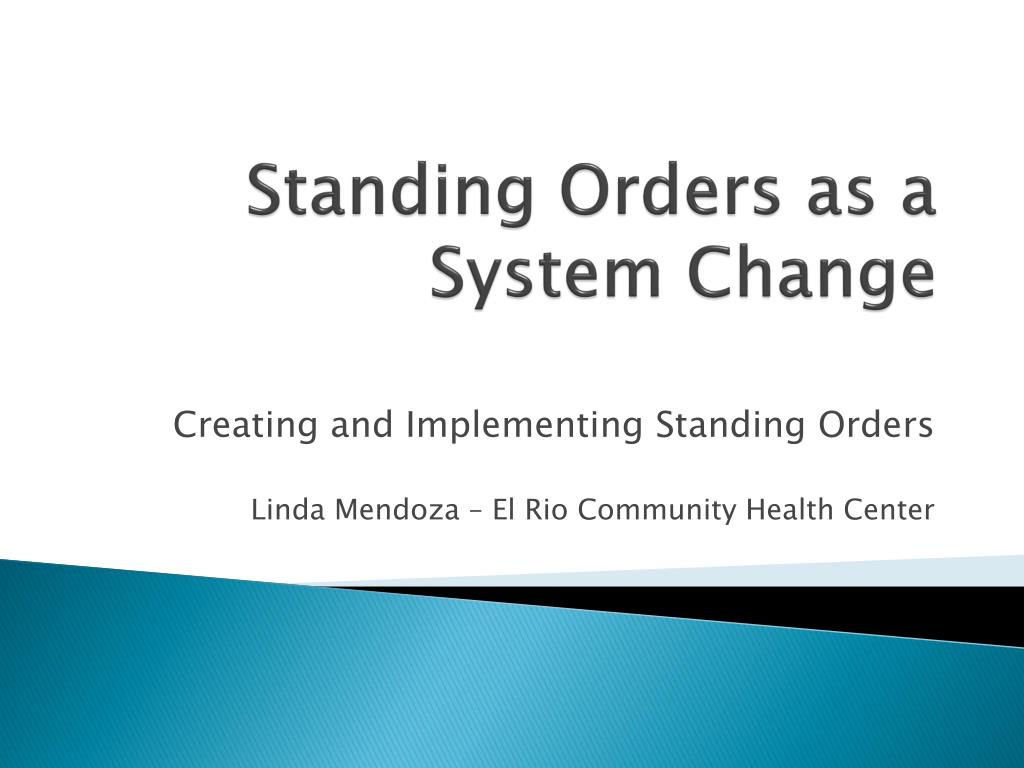 Standing Orders as a System Change

Creating and Implementing Standing Orders

Linda Mendoza – El Rio Community Health Center